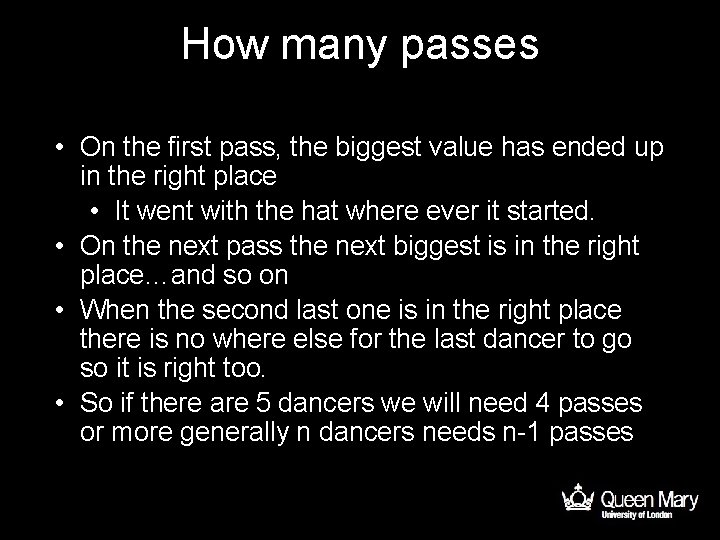 How many passes

• On the first pass, the biggest value has ended up in the right place
  • It went with the hat where ever it started.
• On the next pass the next biggest is in the right place…and so on
• When the second last one is in the right place there is no where else for the last dancer to go so it is right too.
• So if there are 5 dancers we will need 4 passes or more generally n dancers needs n-1 passes

Queen Mary
University of London